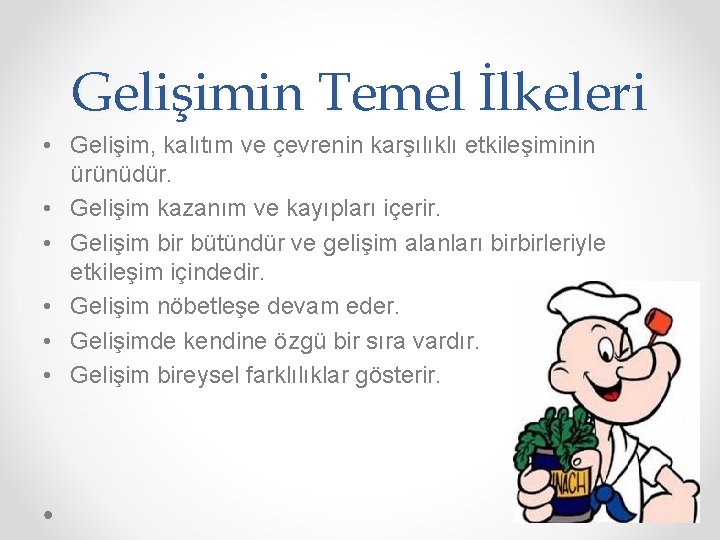 Gelişimin Temel İlkeleri

• Gelişim, kalıtım ve çevrenin karşılıklı etkileşiminin ürünüdür.
• Gelişim kazanım ve kayıpları içerir.
• Gelişim bir bütündür ve gelişim alanları birbirleriyle etkileşim içindedir.
• Gelişim nöbetleşe devam eder.
• Gelişimde kendine özgü bir sıra vardır.
• Gelişim bireysel farklılıklar gösterir.

NACH